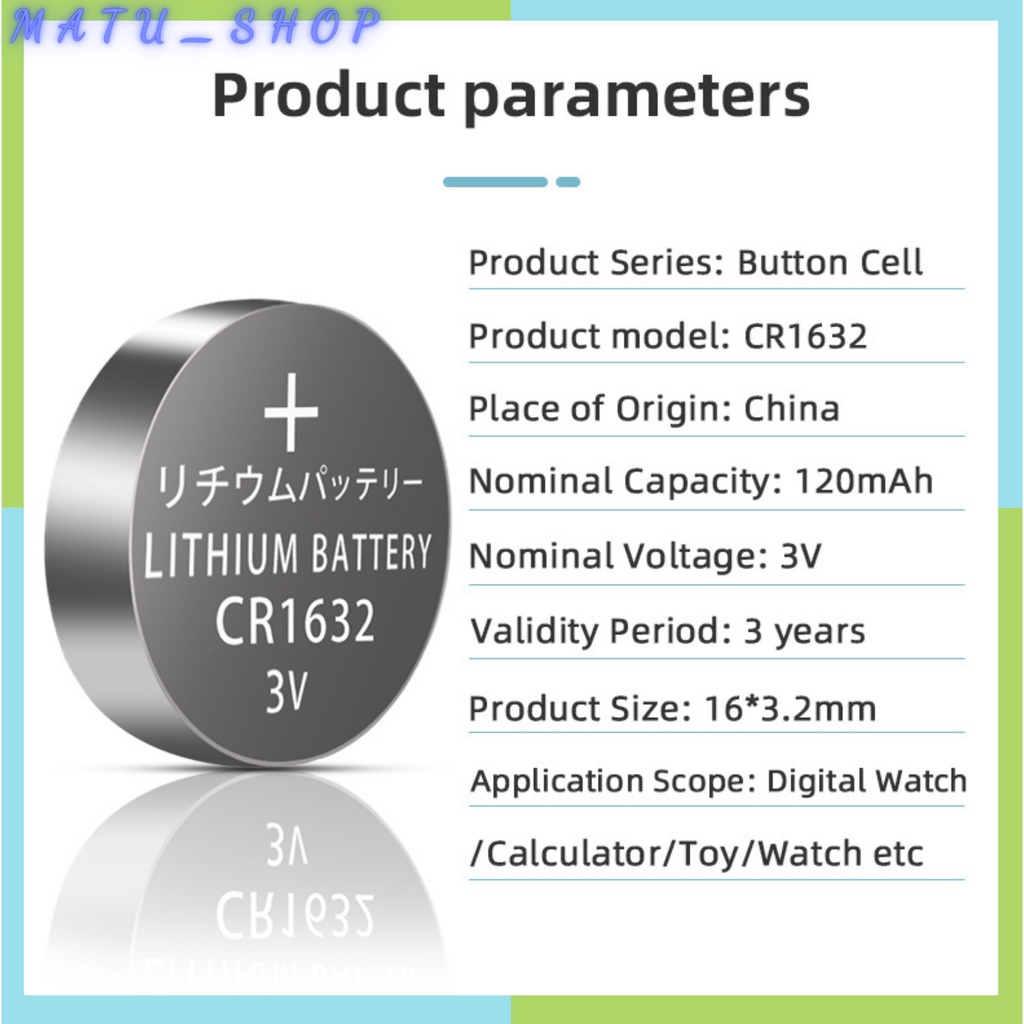 MATU_SHOP

Product parameters

+
リチウムバッテリー
LITHIUM BATTERY
CR1632
3V

Product Series: Button Cell

Product model: CR1632

Place of Origin: China

Nominal Capacity: 120mAh

Nominal Voltage: 3V

Validity Period: 3 years

Product Size: 16*3.2mm

Application Scope: Digital Watch /Calculator/Toy/Watch etc